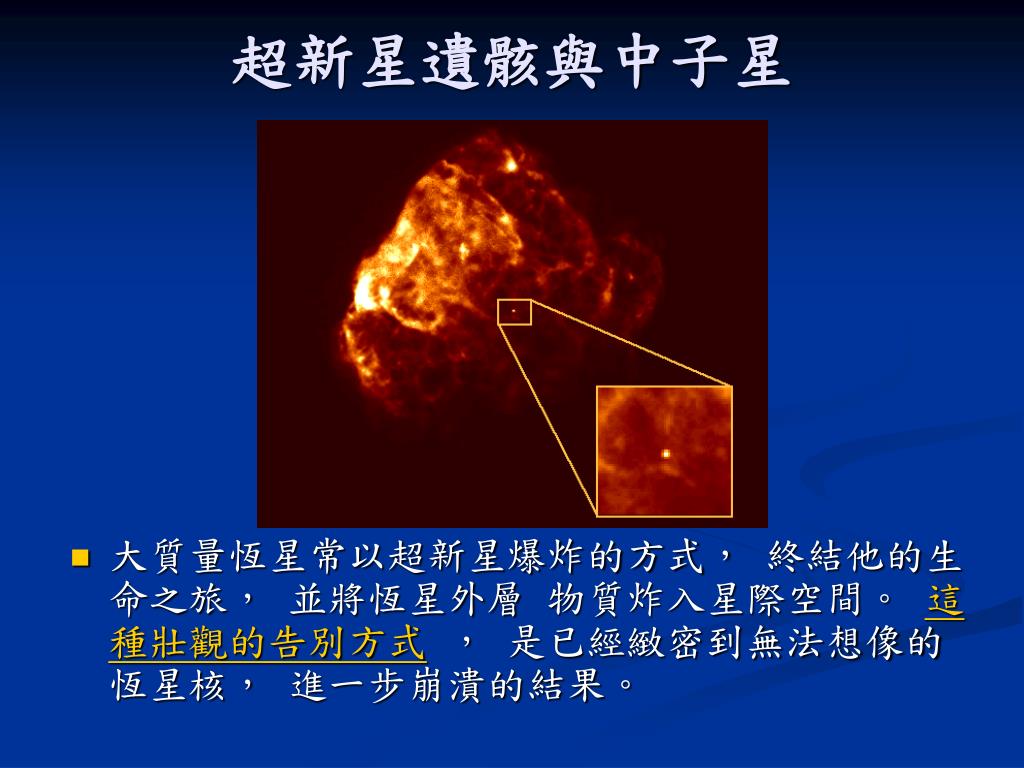 超新星遺骸與中子星

大質量恆星常以超新星爆炸的方式， 終結他的生命之旅， 並將恆星外層 物質炸入星際空間。 這種壯觀的告別方式 ， 是已經緻密到無法想像的恆星核， 進一步崩潰的結果。